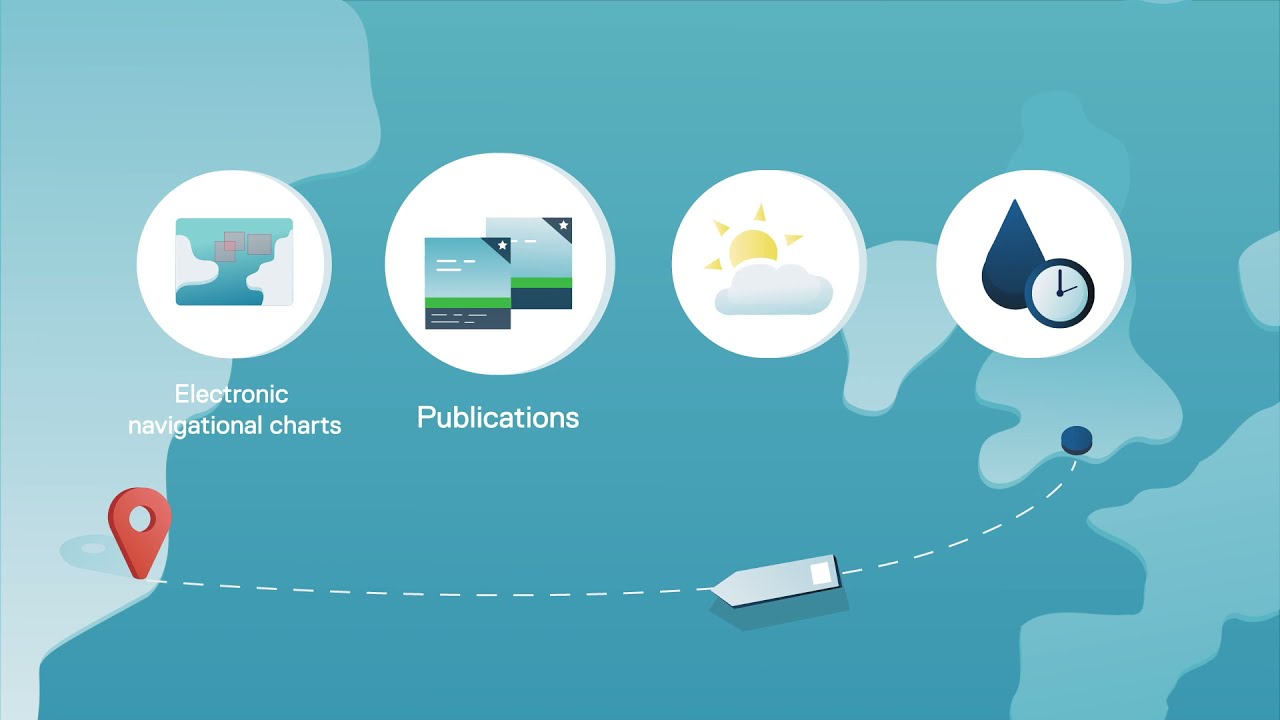 Electronic navigational charts

Publications